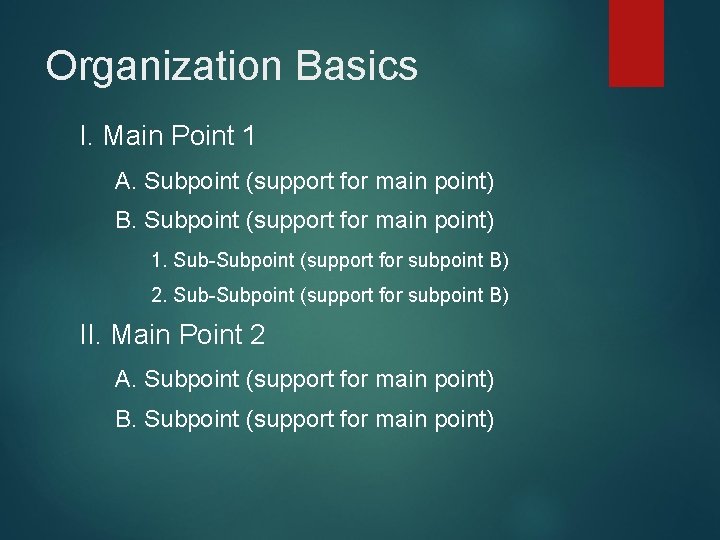 Organization Basics

I. Main Point 1

A. Subpoint (support for main point)

B. Subpoint (support for main point)

1. Sub-Subpoint (support for subpoint B)

2. Sub-Subpoint (support for subpoint B)

II. Main Point 2

A. Subpoint (support for main point)

B. Subpoint (support for main point)